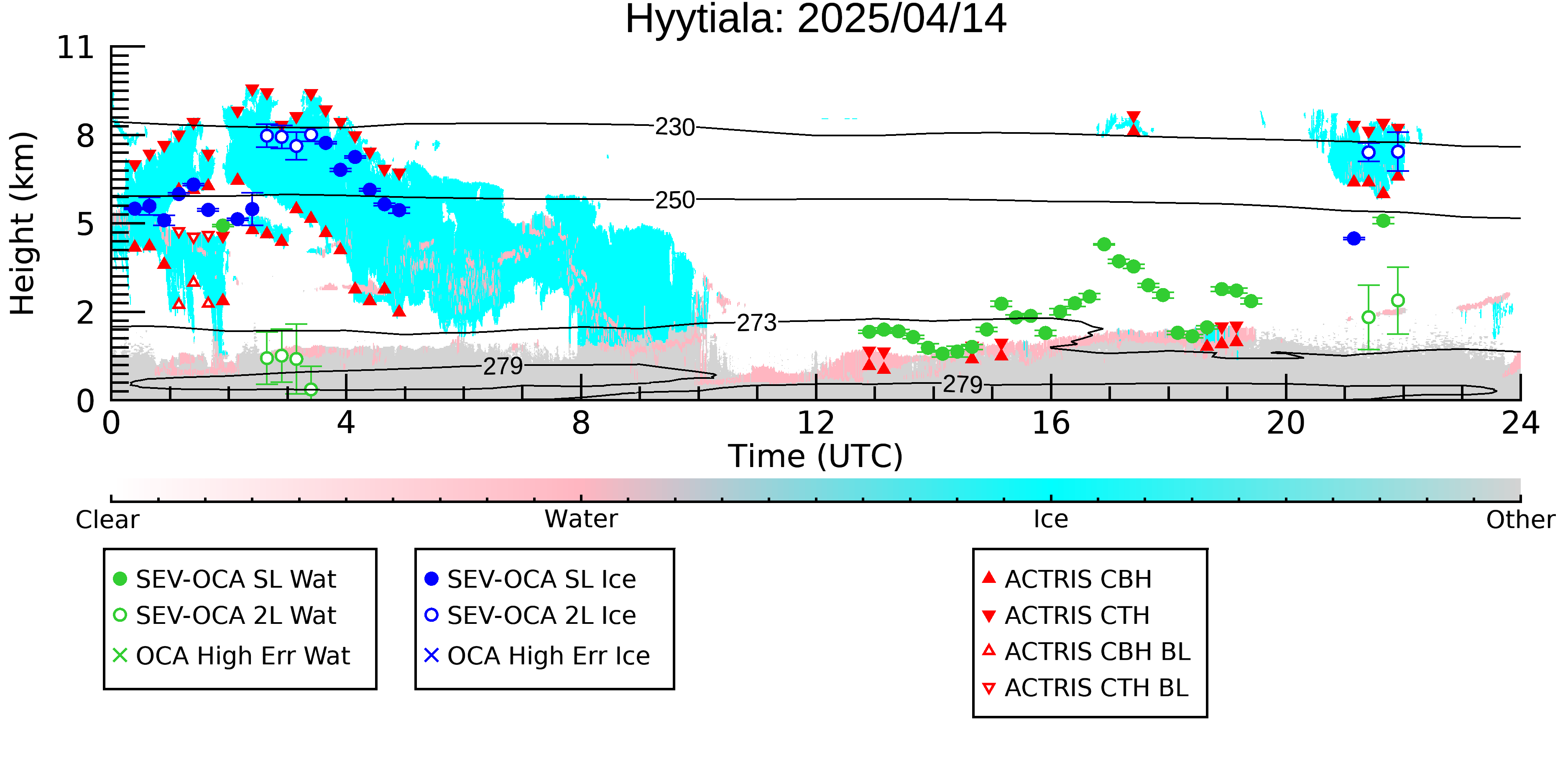 Hyytiala: 2025/04/14

Height (km)

11
8
5
2
0

230
250
273
279
279

0 4 8 12 16 20 24
Time (UTC)

Clear
Water
Ice
Other

SEV-OCA SL Wat
SEV-OCA 2L Wat
OCA High Err Wat

SEV-OCA SL Ice
SEV-OCA 2L Ice
OCA High Err Ice

ACTRIS CBH
ACTRIS CTH
ACTRIS CBH BL
ACTRIS CTH BL